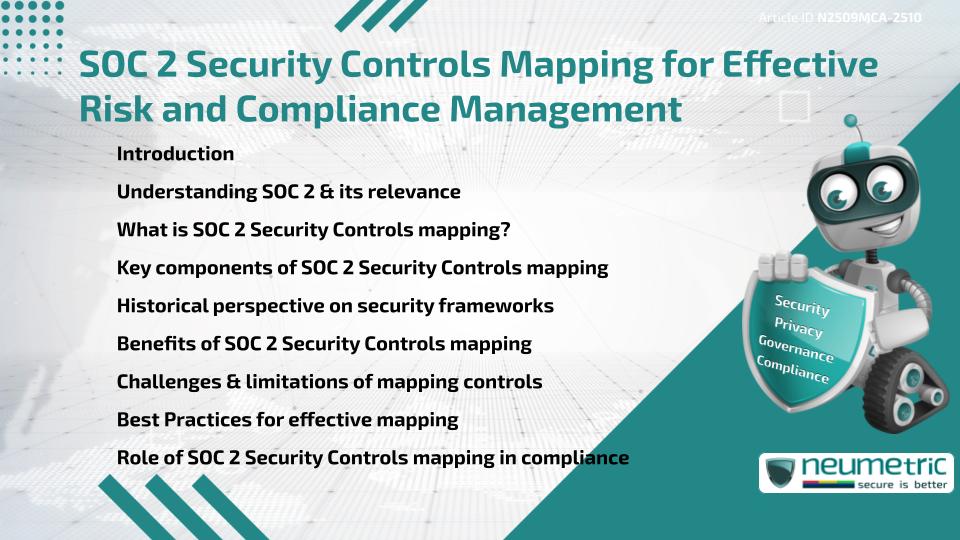 Article ID N2509MCA-2510

SOC 2 Security Controls Mapping for Effective Risk and Compliance Management

Introduction
Understanding SOC 2 & its relevance
What is SOC 2 Security Controls mapping?
Key components of SOC 2 Security Controls mapping
Historical perspective on security frameworks
Benefits of SOC 2 Security Controls mapping
Challenges & limitations of mapping controls
Best Practices for effective mapping
Role of SOC 2 Security Controls mapping in compliance

Security
Privacy
Governance
Compliance

neumetric
secure is better